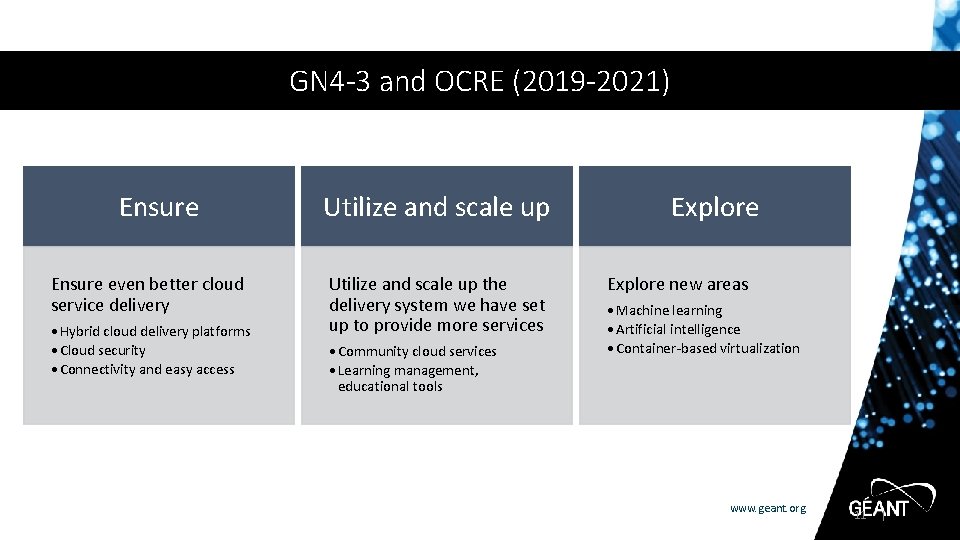 GN4-3 and OCRE (2019-2021)

Ensure

Ensure even better cloud service delivery

• Hybrid cloud delivery platforms
• Cloud security
• Connectivity and easy access

Utilize and scale up

Utilize and scale up the delivery system we have set up to provide more services

• Community cloud services
• Learning management, educational tools

Explore

Explore new areas

• Machine learning
• Artificial intelligence
• Container-based virtualization

www.geant.org

GÉANT